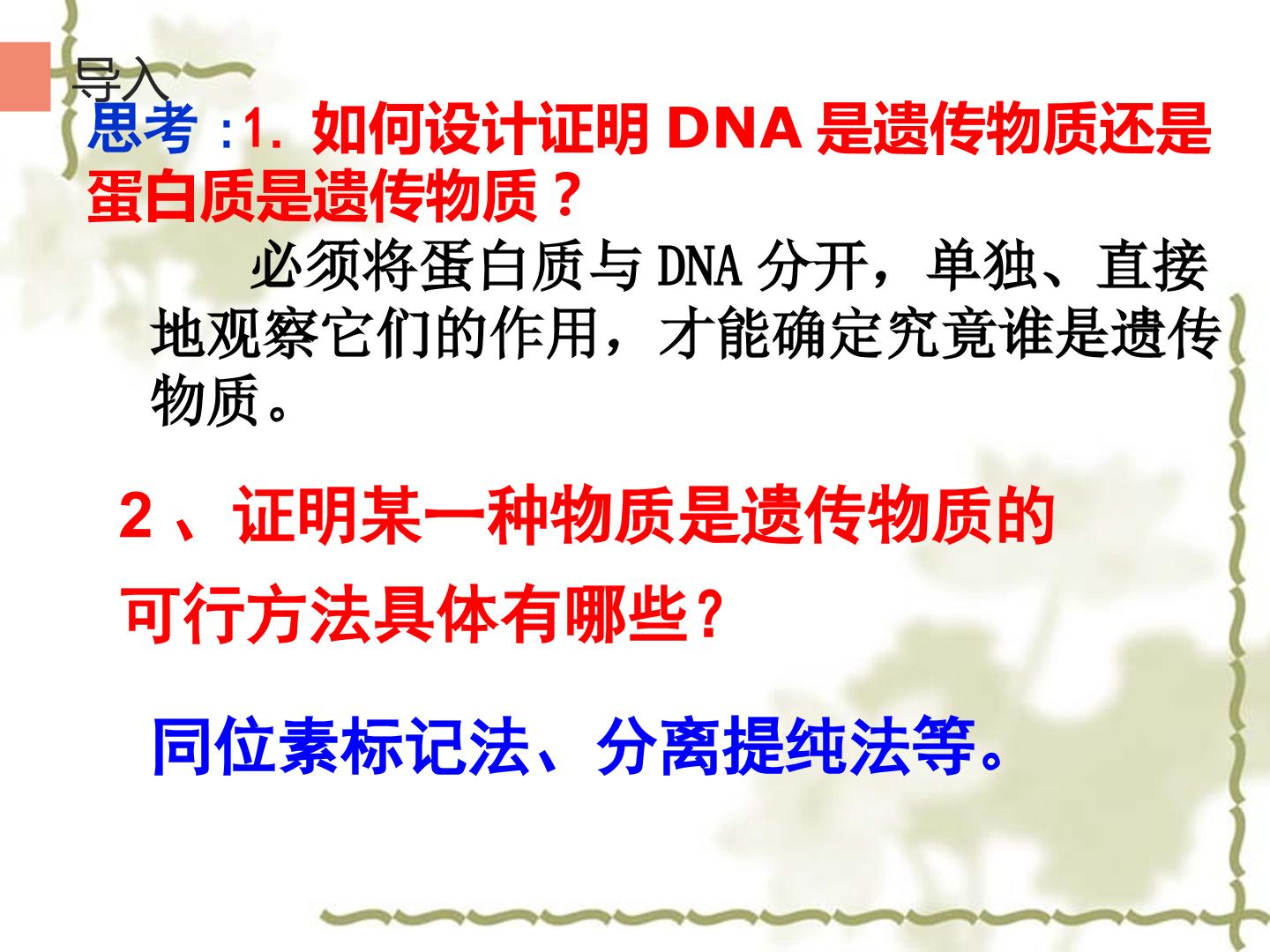 导入

思考 :1. 如何设计证明 DNA 是遗传物质还是蛋白质是遗传物质？

必须将蛋白质与 DNA 分开，单独、直接地观察它们的作用，才能确定究竟谁是遗传物质。

2 、证明某一种物质是遗传物质的可行方法具体有哪些？

同位素标记法、分离提纯法等。